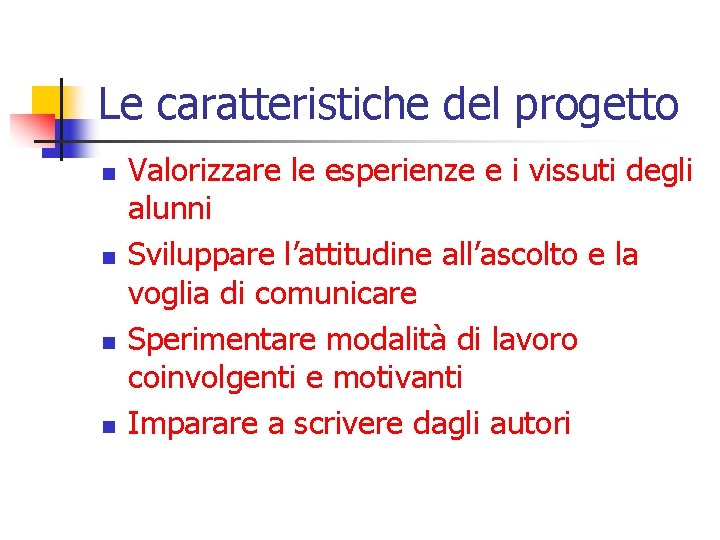 Le caratteristiche del progetto

- Valorizzare le esperienze e i vissuti degli alunni
- Sviluppare l’attitudine all’ascolto e la voglia di comunicare
- Sperimentare modalità di lavoro coinvolgenti e motivanti
- Imparare a scrivere dagli autori